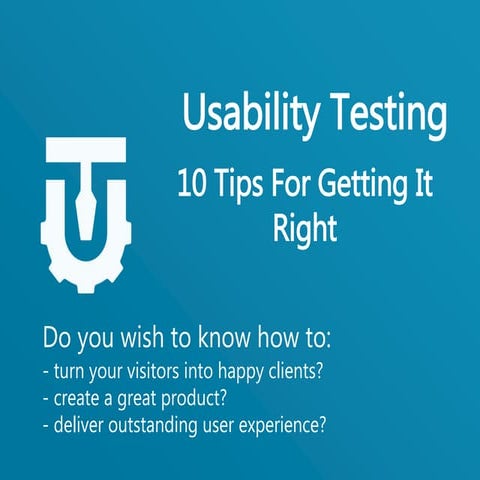 Usability Testing

10 Tips For Getting It Right

Do you wish to know how to:
- turn your visitors into happy clients?
- create a great product?
- deliver outstanding user experience?